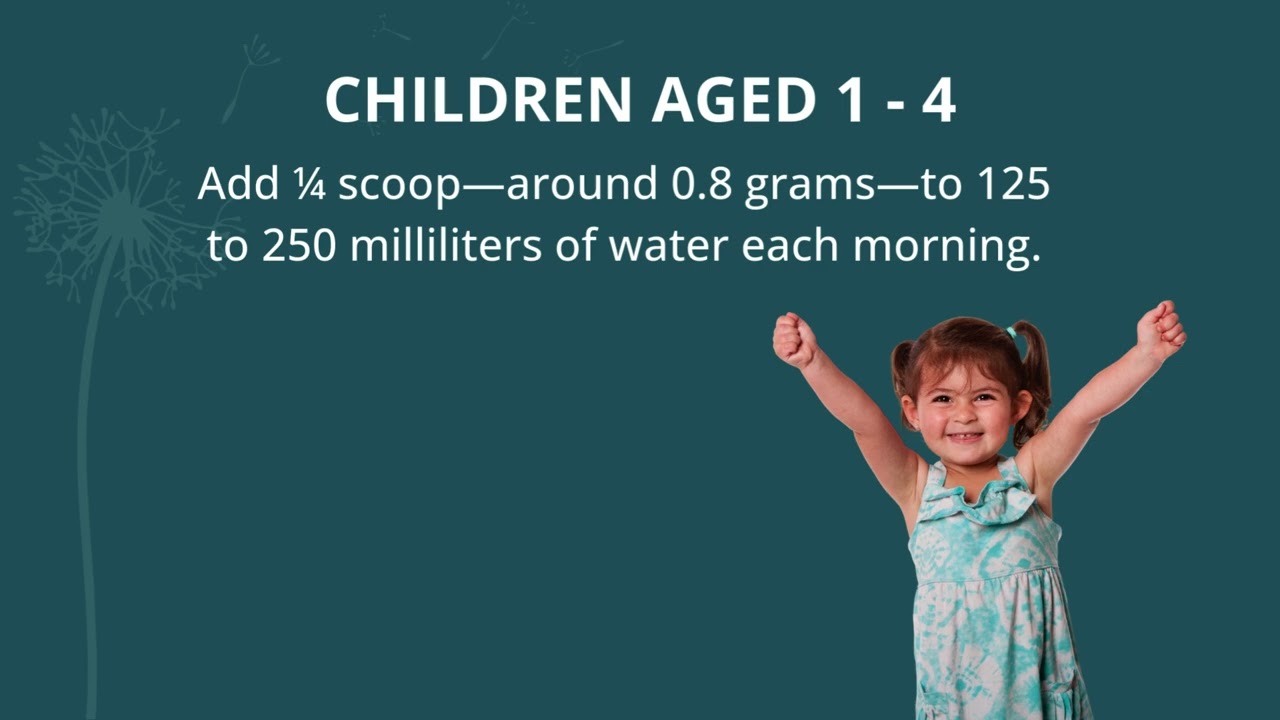 CHILDREN AGED 1 - 4

Add ¼ scoop—around 0.8 grams—to 125 to 250 milliliters of water each morning.